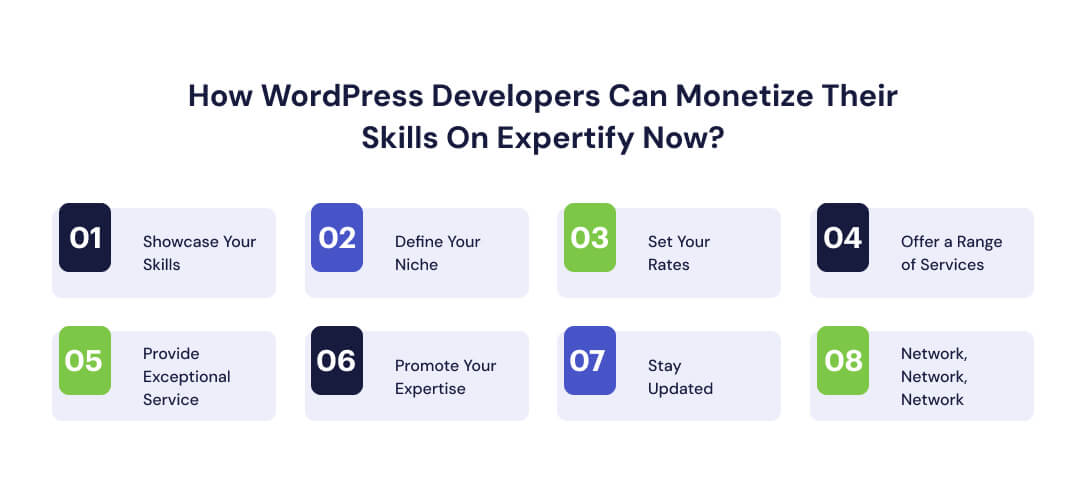 How WordPress Developers Can Monetize Their Skills On Expertify Now?

01 Showcase Your Skills

02 Define Your Niche

03 Set Your Rates

04 Offer a Range of Services

05 Provide Exceptional Service

06 Promote Your Expertise

07 Stay Updated

08 Network, Network, Network